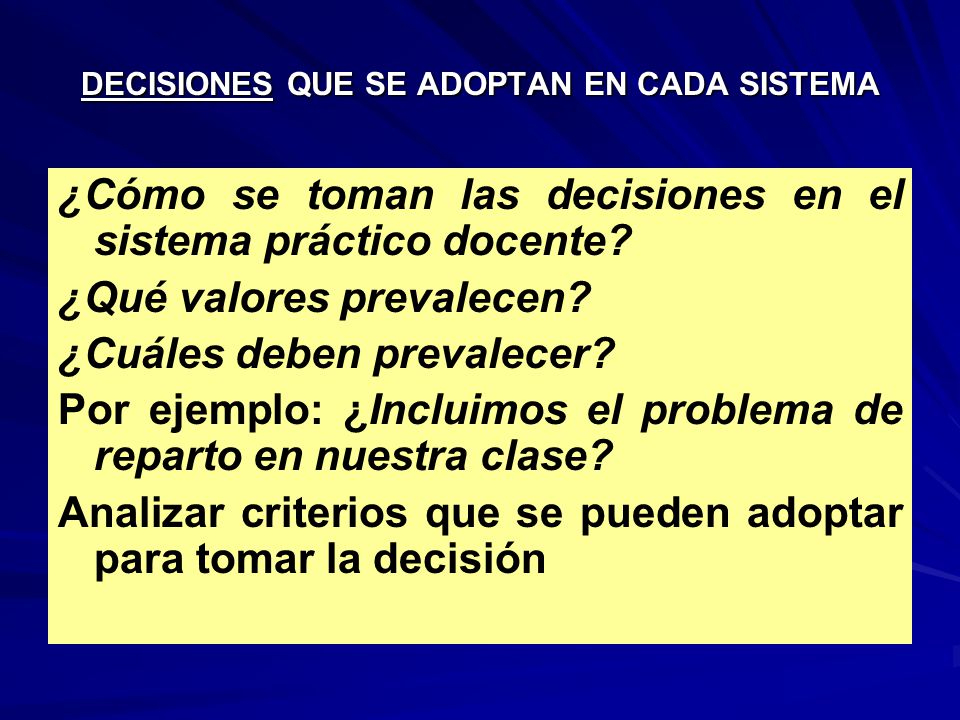 DECISIONES QUE SE ADOPTAN EN CADA SISTEMA

¿Cómo se toman las decisiones en el sistema práctico docente?

¿Qué valores prevalecen?

¿Cuáles deben prevalecer?

Por ejemplo: ¿Incluimos el problema de reparto en nuestra clase?

Analizar criterios que se pueden adoptar para tomar la decisión